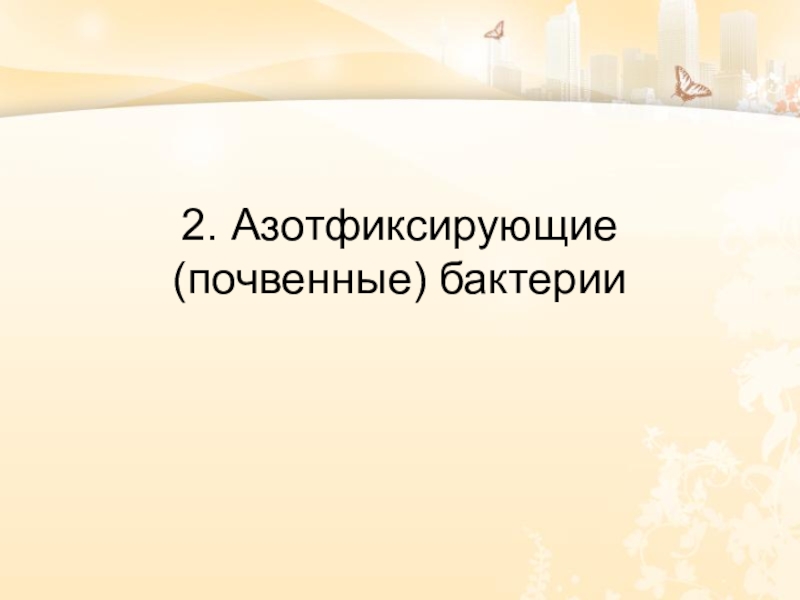 2. Азотфиксирующие (почвенные) бактерии